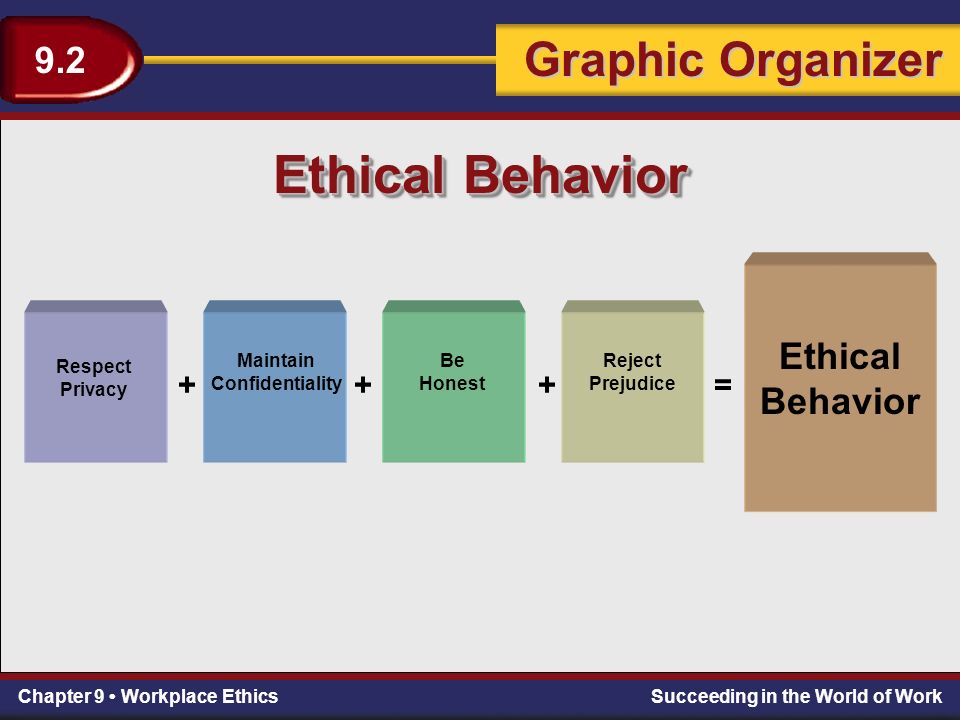 9.2

Graphic Organizer

Ethical Behavior

Respect Privacy + Maintain Confidentiality + Be Honest + Reject Prejudice = Ethical Behavior

Chapter 9 • Workplace Ethics

Succeeding in the World of Work